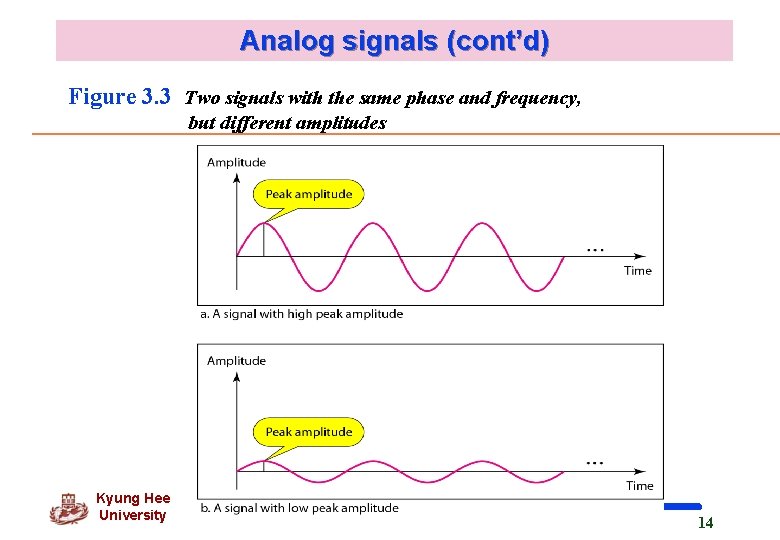 Analog signals (cont'd)

Figure 3.3 Two signals with the same phase and frequency, but different amplitudes

Amplitude

Peak amplitude

...

Time

a. A signal with high peak amplitude

Amplitude

Peak amplitude

...

Time

b. A signal with low peak amplitude

Kyung Hee University

14